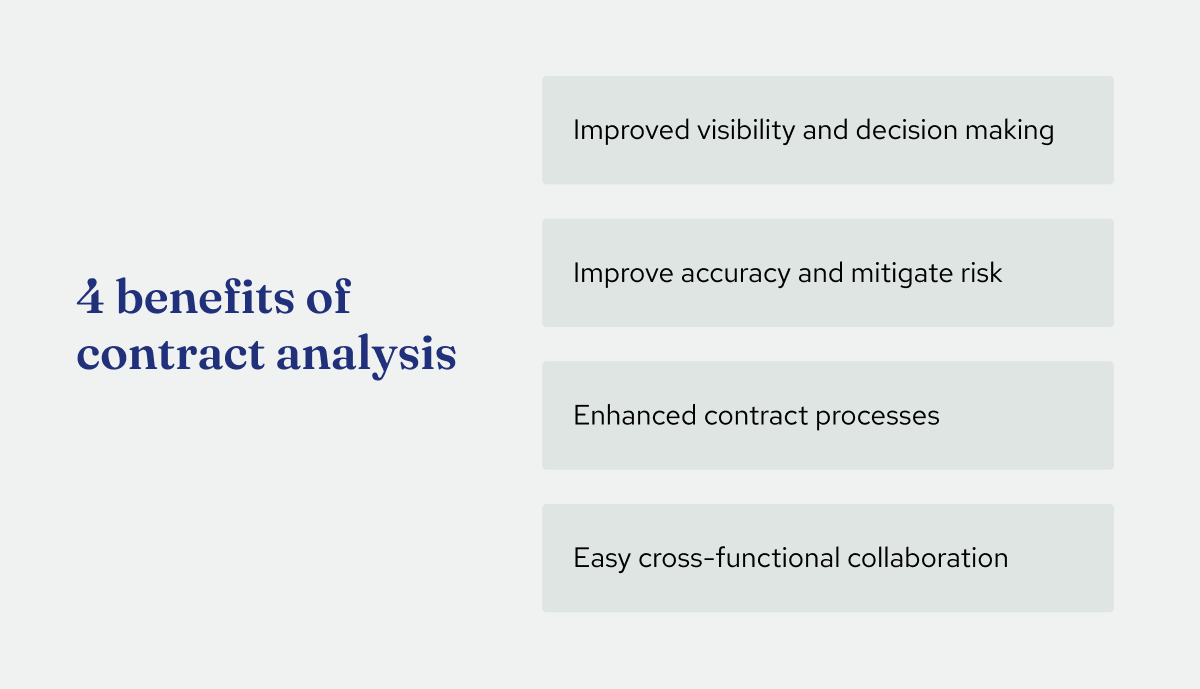 4 benefits of contract analysis

Improved visibility and decision making

Improve accuracy and mitigate risk

Enhanced contract processes

Easy cross-functional collaboration